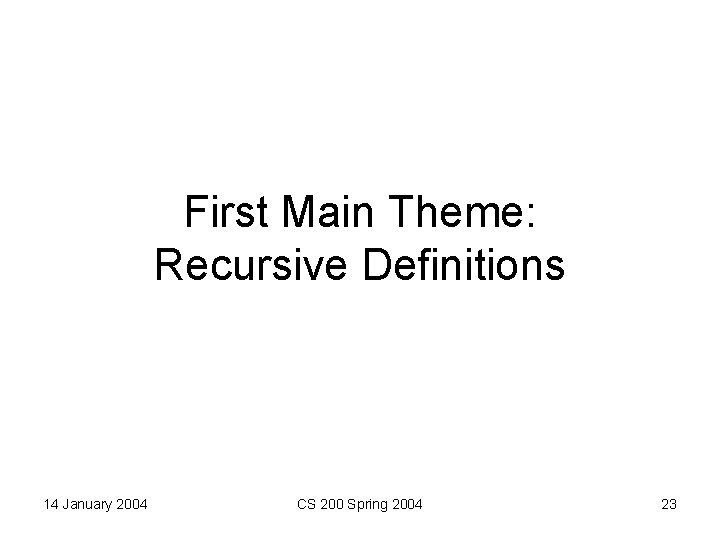 First Main Theme:
Recursive Definitions

14 January 2004

CS 200 Spring 2004

23